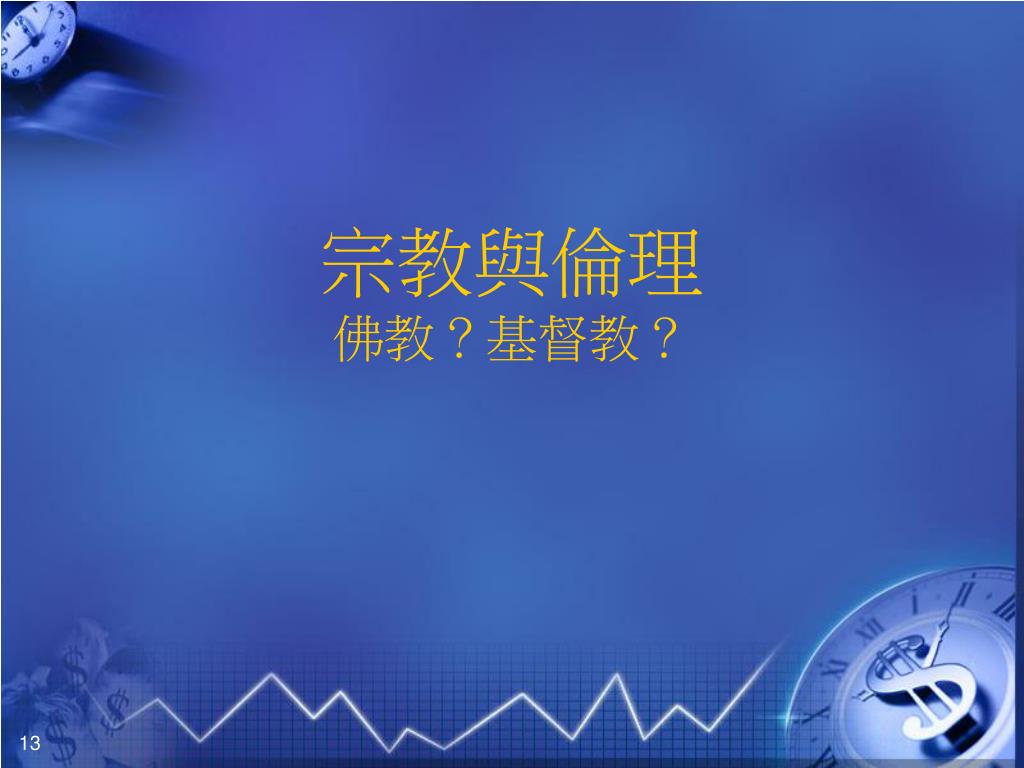 宗教與倫理
佛教？基督教？

13